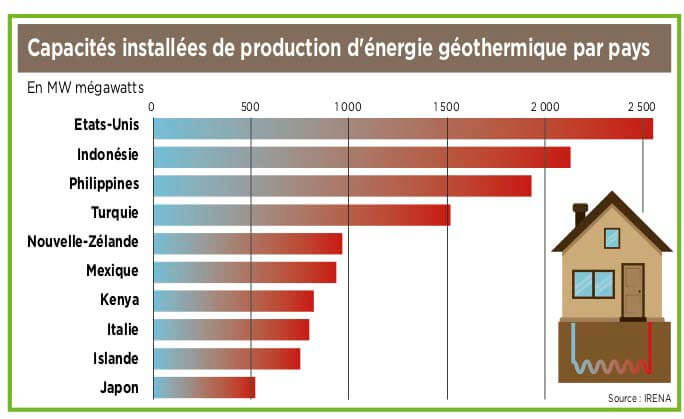 Capacités installées de production d'énergie géothermique par pays

En MW mégawatts

0 500 1 000 1 500 2 000 2 500

Etats-Unis
Indonésie
Philippines
Turquie
Nouvelle-Zélande
Mexique
Kenya
Italie
Islande
Japon

Source : IRENA